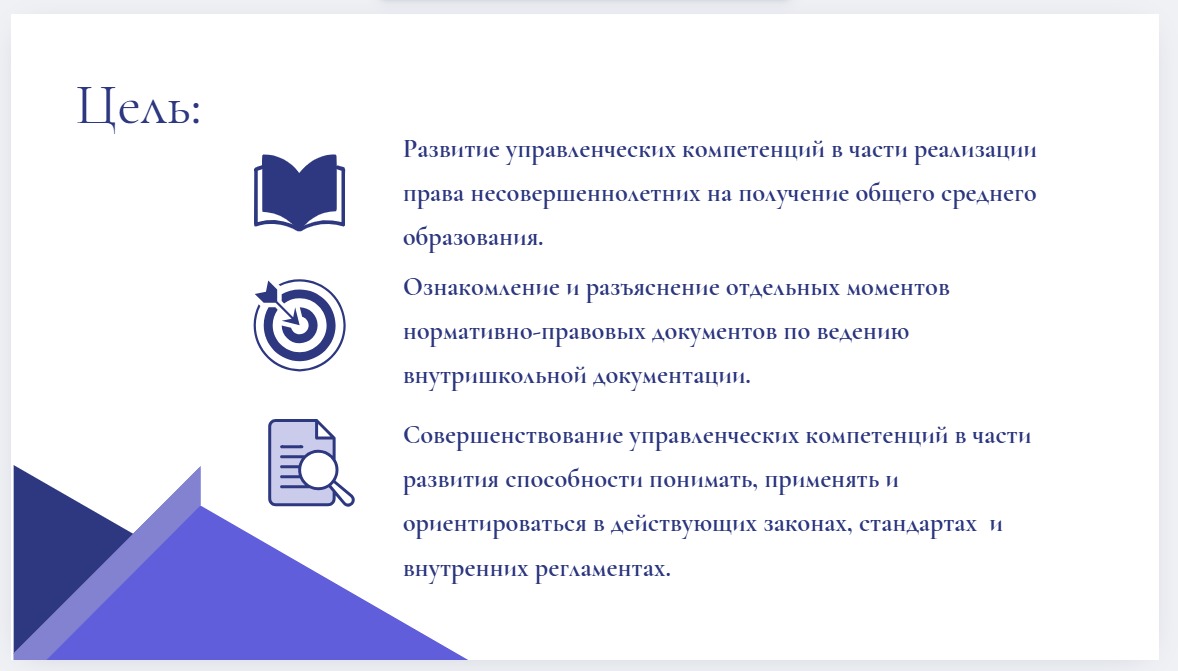 Цель:

Развитие управленческих компетенций в части реализации права несовершеннолетних на получение общего среднего образования.

Ознакомление и разъяснение отдельных моментов нормативно-правовых документов по ведению внутришкольной документации.

Совершенствование управленческих компетенций в части развития способности понимать, применять и ориентироваться в действующих законах, стандартах и внутренних регламентах.